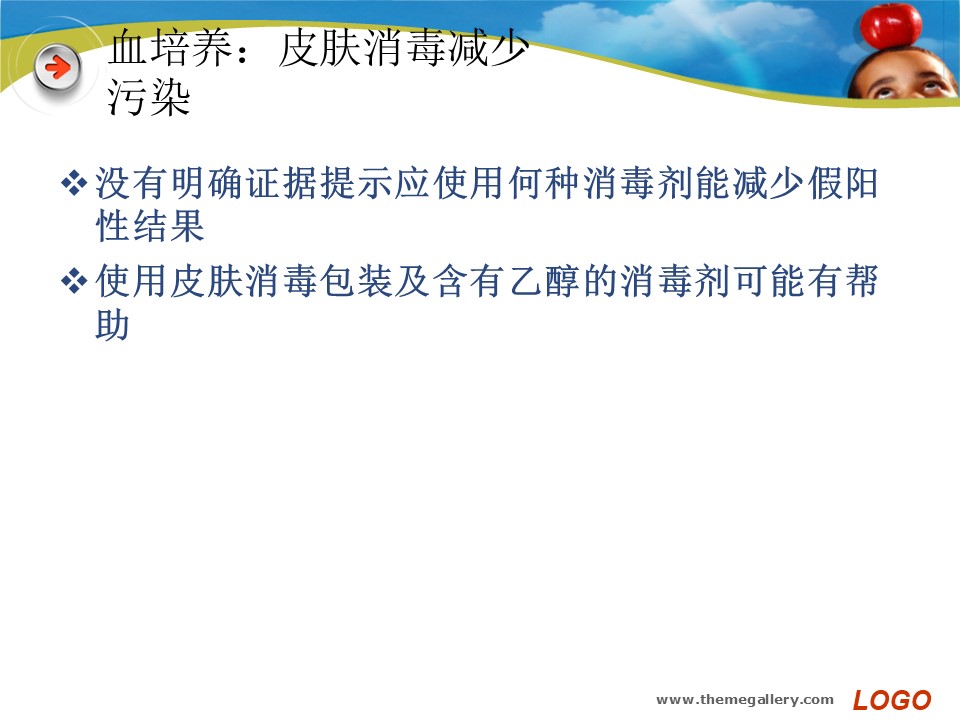 血培养：皮肤消毒减少污染

❖没有明确证据提示应使用何种消毒剂能减少假阳性结果

❖使用皮肤消毒包装及含有乙醇的消毒剂可能有帮助

www.themegallery.com LOGO